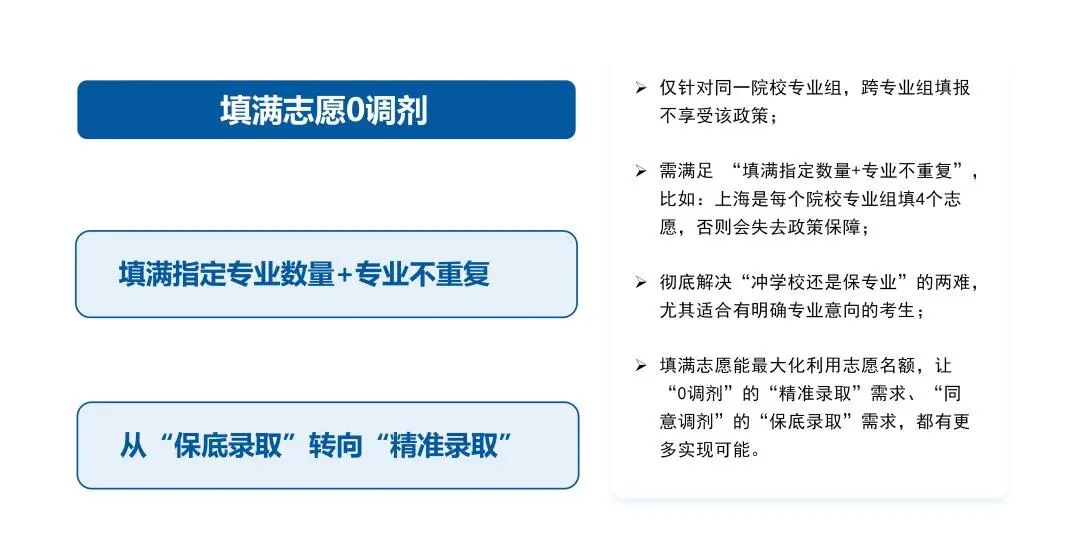 填满志愿0调剂

填满指定专业数量+专业不重复

从“保底录取”转向“精准录取”

➢ 仅针对同一院校专业组，跨专业组填报不享受该政策；

➢ 需满足 “填满指定数量+专业不重复”，比如：上海是每个院校专业组填4个志愿，否则会失去政策保障；

➢ 彻底解决“冲学校还是保专业”的两难，尤其适合有明确专业意向的考生；

➢ 填满志愿能最大化利用志愿名额，让“0调剂”的“精准录取”需求、“同意调剂”的“保底录取”需求，都有更多实现可能。